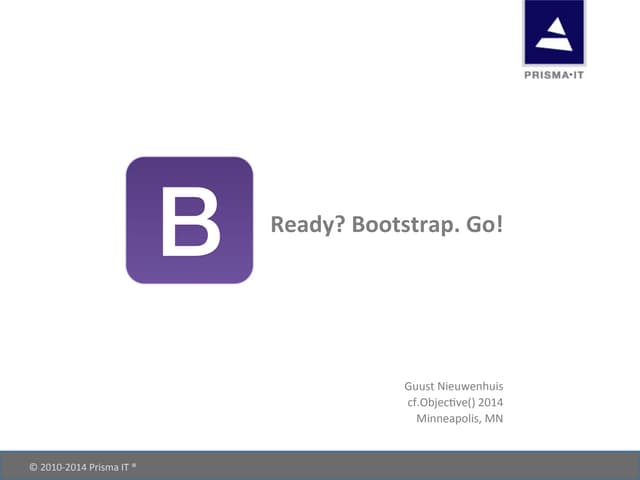 PRISMA·IT

B

Ready? Bootstrap. Go!

Guust Nieuwenhuis
cf.Objective() 2014
Minneapolis, MN

© 2010-2014 Prisma IT ®